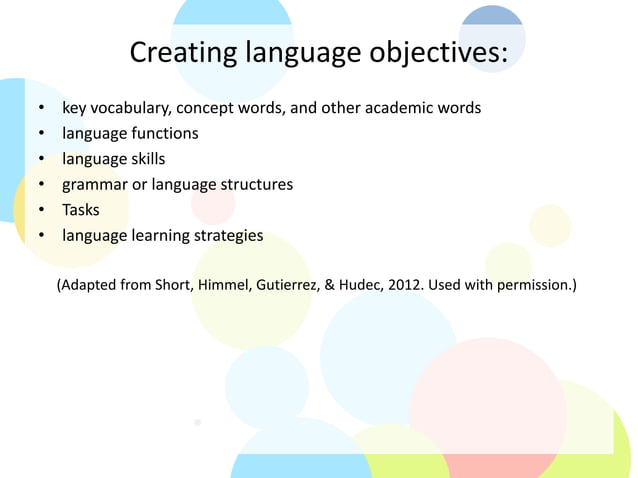 Creating language objectives:

• key vocabulary, concept words, and other academic words
• language functions
• language skills
• grammar or language structures
• Tasks
• language learning strategies

(Adapted from Short, Himmel, Gutierrez, & Hudec, 2012. Used with permission.)